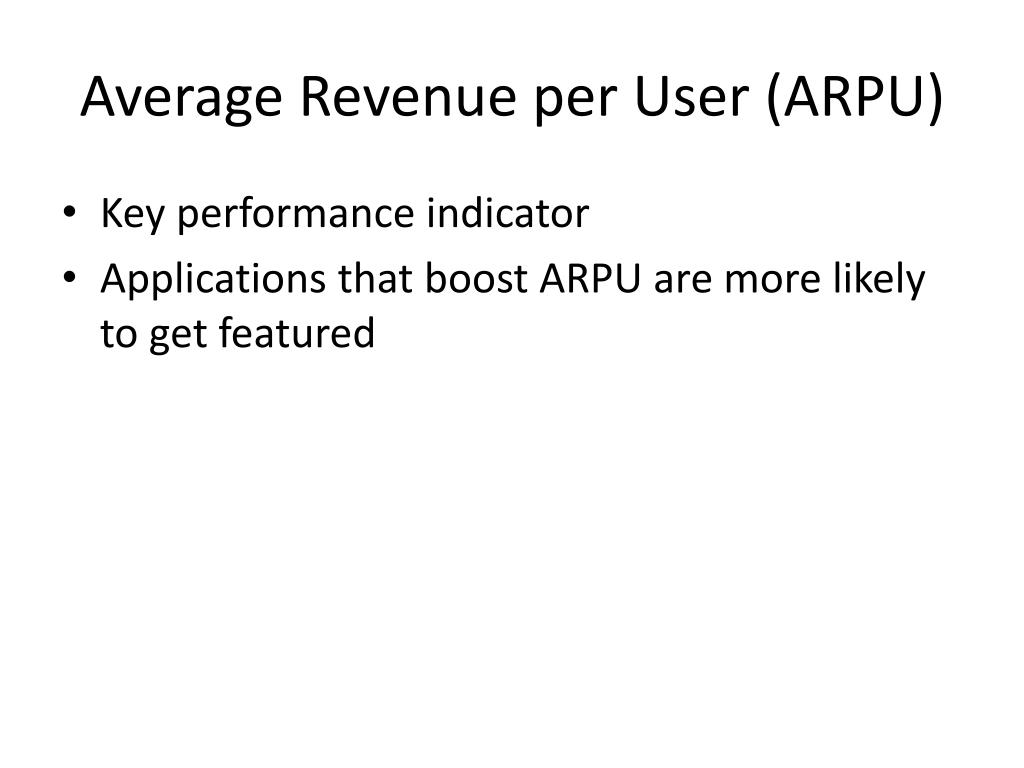 Average Revenue per User (ARPU)

• Key performance indicator
• Applications that boost ARPU are more likely to get featured